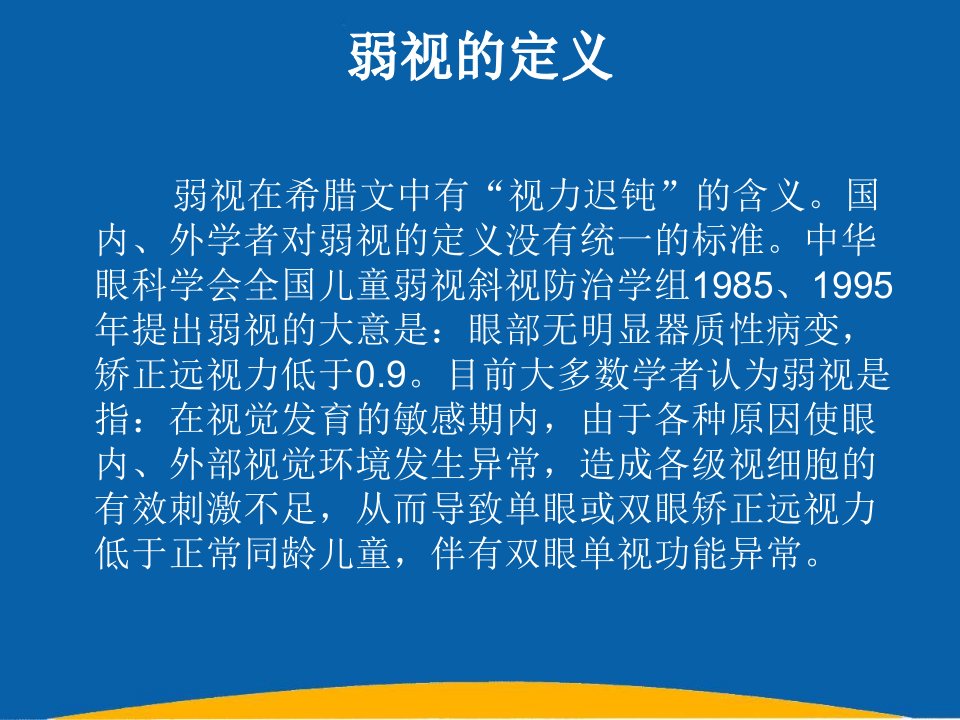 弱视的定义

弱视在希腊文中有“视力迟钝”的含义。国内、外学者对弱视的定义没有统一的标准。中华眼科学会全国儿童弱视斜视防治学组1985、1995年提出弱视的大意是：眼部无明显器质性病变，矫正远视力低于0.9。目前大多数学者认为弱视是指：在视觉发育的敏感期内，由于各种原因使眼内、外部视觉环境发生异常，造成各级视细胞的有效刺激不足，从而导致单眼或双眼矫正远视力低于正常同龄儿童，伴有双眼单视功能异常。